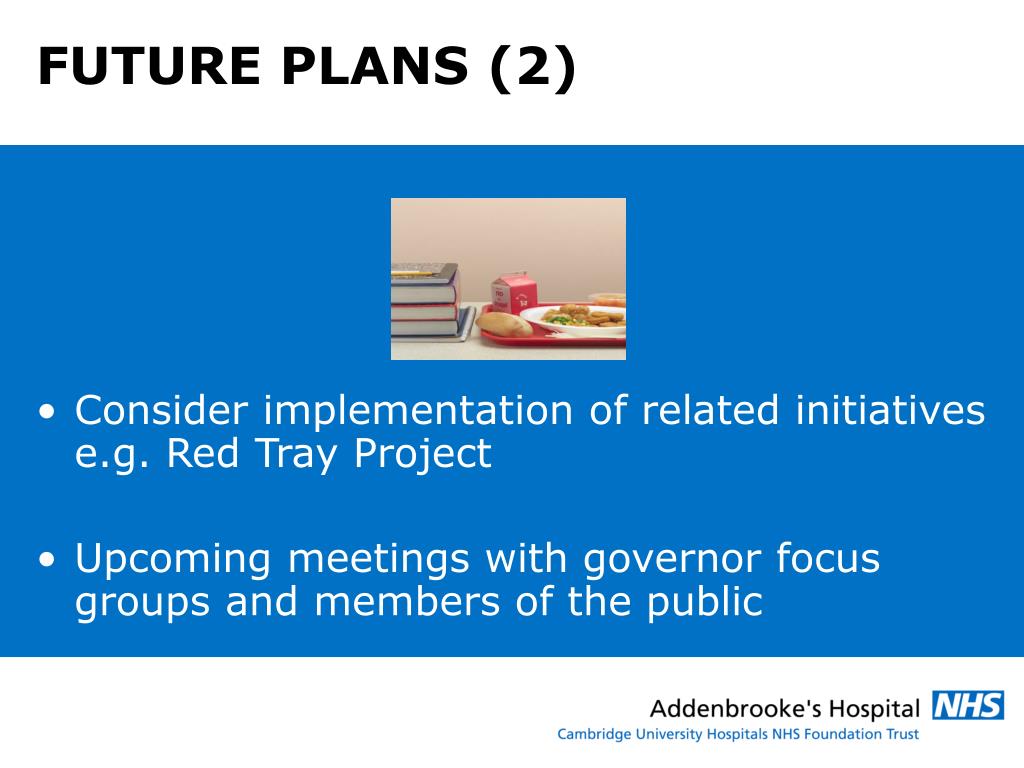 FUTURE PLANS (2)

• Consider implementation of related initiatives e.g. Red Tray Project

• Upcoming meetings with governor focus groups and members of the public

Addenbrooke's Hospital NHS
Cambridge University Hospitals NHS Foundation Trust